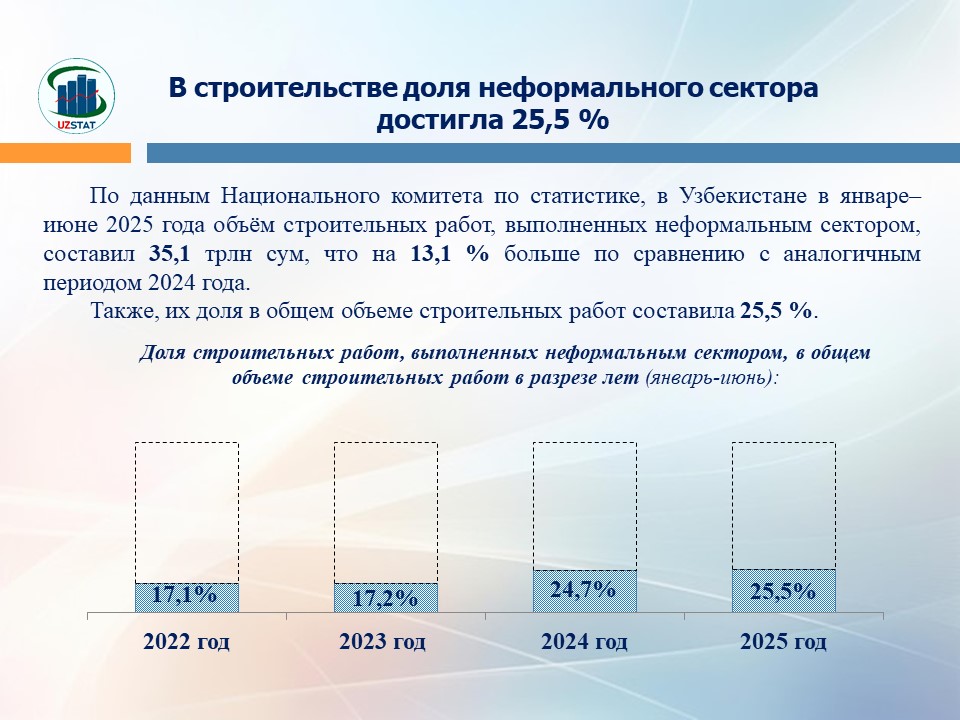 UZSTAT

В строительстве доля неформального сектора достигла 25,5 %

По данным Национального комитета по статистике, в Узбекистане в январе–июне 2025 года объём строительных работ, выполненных неформальным сектором, составил 35,1 трлн сум, что на 13,1 % больше по сравнению с аналогичным периодом 2024 года.

Также, их доля в общем объеме строительных работ составила 25,5 %.

Доля строительных работ, выполненных неформальным сектором, в общем объеме строительных работ в разрезе лет (январь-июнь):

17,1%
17,2%
24,7%
25,5%

2022 год
2023 год
2024 год
2025 год